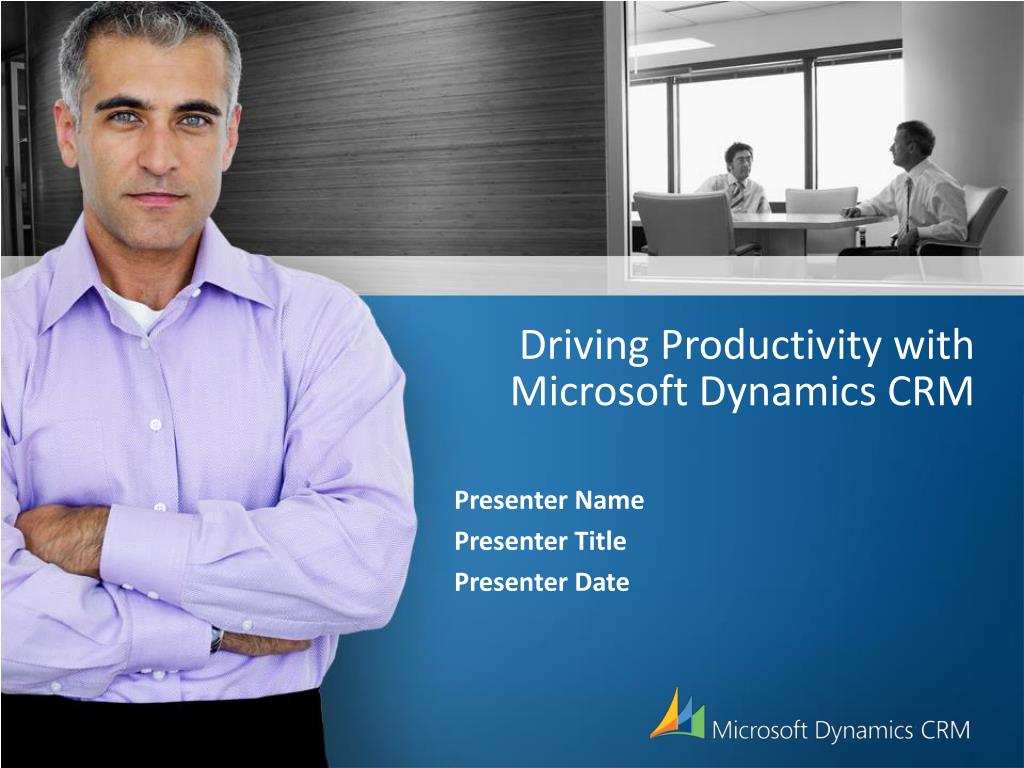 Driving Productivity with Microsoft Dynamics CRM

Presenter Name
Presenter Title
Presenter Date

Microsoft Dynamics CRM